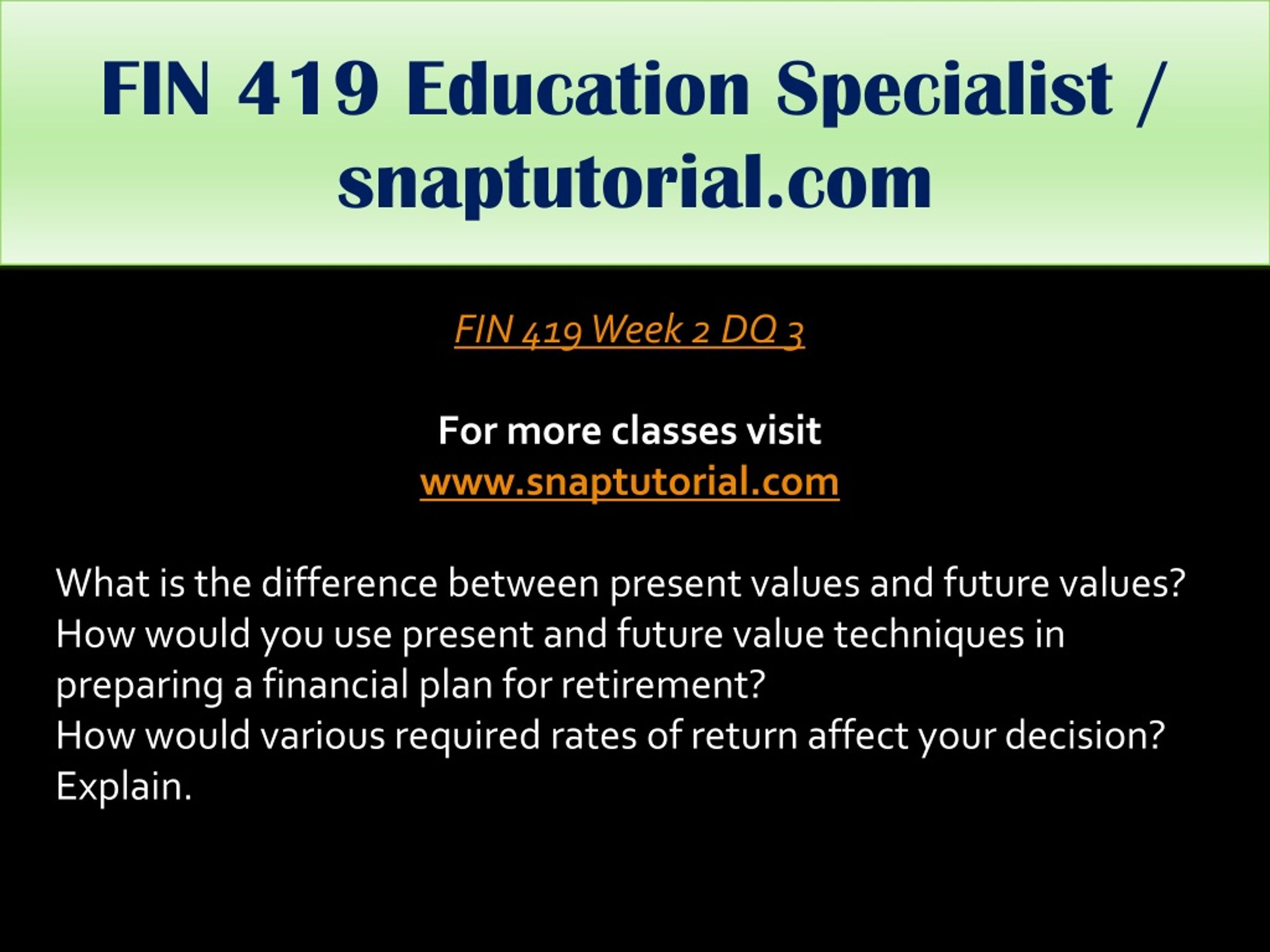 FIN 419 Education Specialist / snaptutorial.com

FIN 419 Week 2 DQ 3

For more classes visit
www.snaptutorial.com

What is the difference between present values and future values? How would you use present and future value techniques in preparing a financial plan for retirement?
How would various required rates of return affect your decision? Explain.